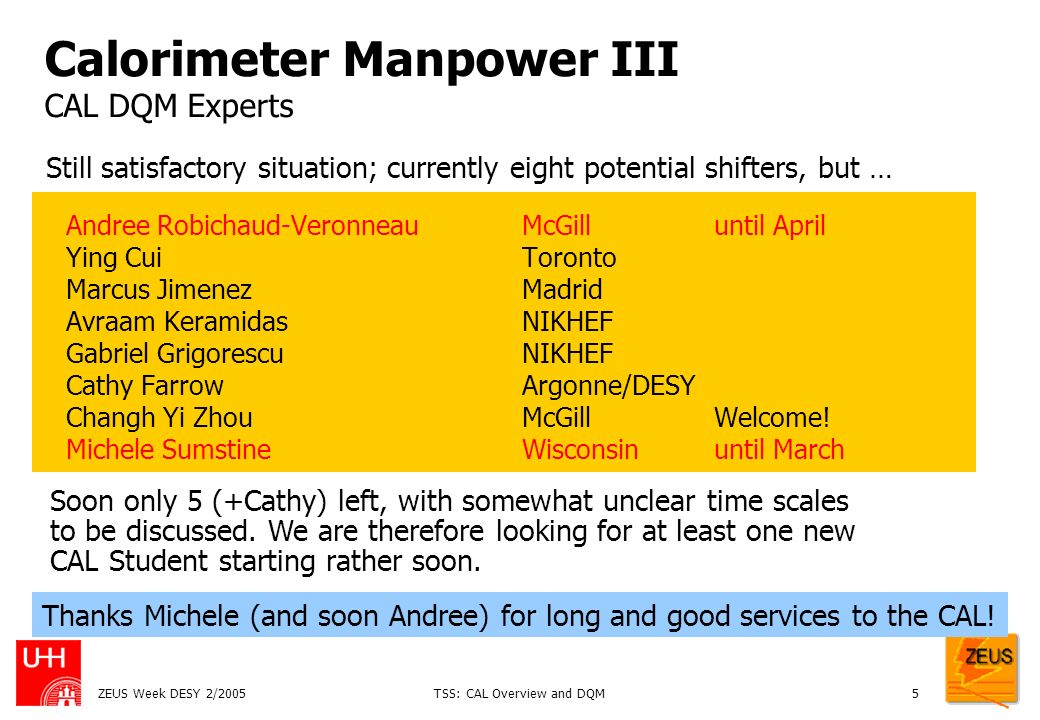 Calorimeter Manpower III
CAL DQM Experts

Still satisfactory situation; currently eight potential shifters, but …

| | | |
|---|---|---|
| Andree Robichaud-Veronneau | McGill | until April |
| Ying Cui | Toronto | |
| Marcus Jimenez | Madrid | |
| Avraam Keramidas | NIKHEF | |
| Gabriel Grigorescu | NIKHEF | |
| Cathy Farrow | Argonne/DESY | |
| Changh Yi Zhou | McGill | Welcome! |
| Michele Sumstine | Wisconsin | until March |

Soon only 5 (+Cathy) left, with somewhat unclear time scales to be discussed. We are therefore looking for at least one new CAL Student starting rather soon.

Thanks Michele (and soon Andree) for long and good services to the CAL!

UHH

ZEUS Week DESY 2/2005

TSS: CAL Overview and DQM

5

ZEUS